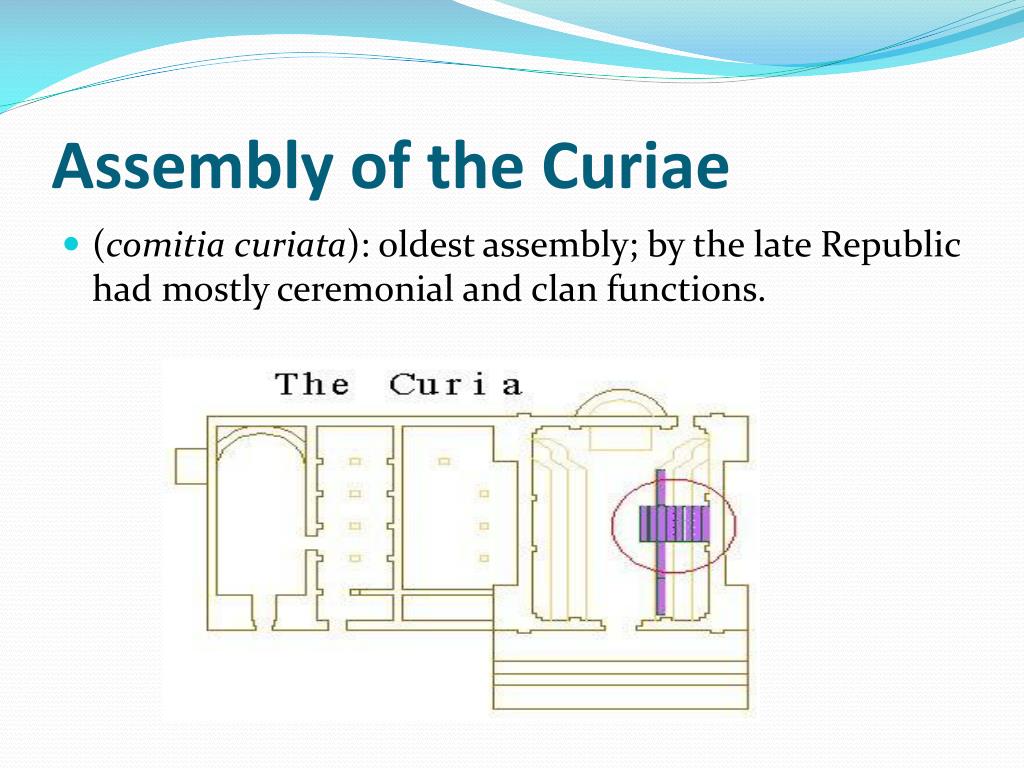 Assembly of the Curiae

(comitia curiata): oldest assembly; by the late Republic had mostly ceremonial and clan functions.

The Curia